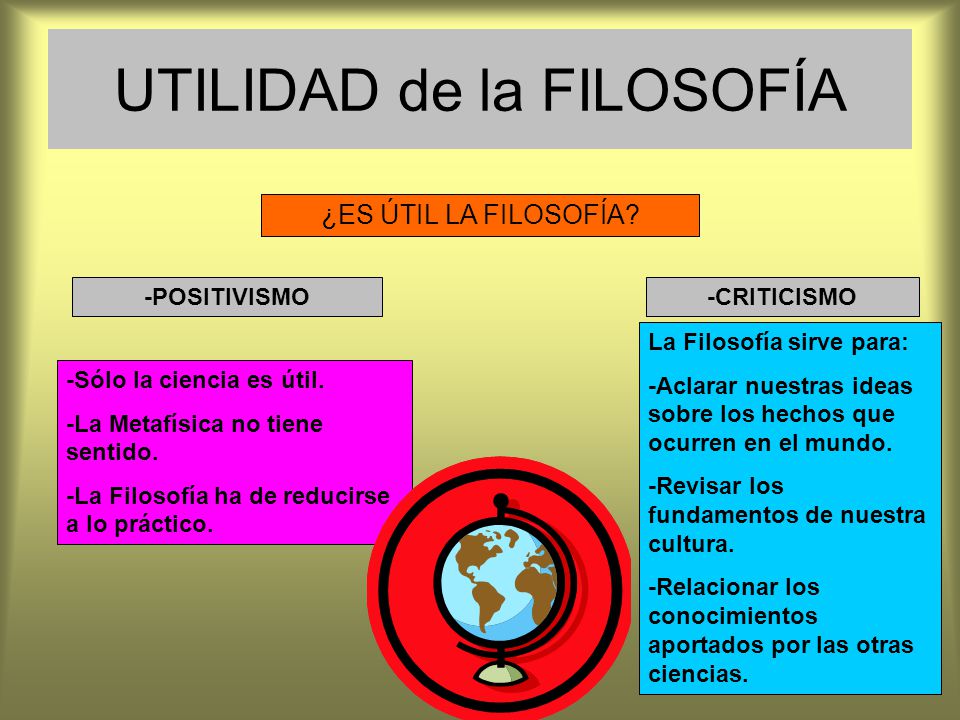 UTILIDAD de la FILOSOFÍA

¿ES ÚTIL LA FILOSOFÍA?

-POSITIVISMO

-Sólo la ciencia es útil.

-La Metafísica no tiene sentido.

-La Filosofía ha de reducirse a lo práctico.

-CRITICISMO

La Filosofía sirve para:

-Aclarar nuestras ideas sobre los hechos que ocurren en el mundo.

-Revisar los fundamentos de nuestra cultura.

-Relacionar los conocimientos aportados por las otras ciencias.